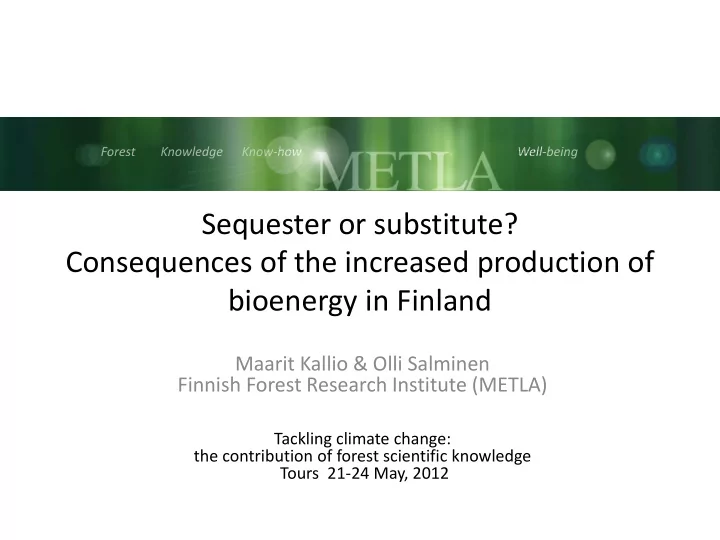 Forest Knowledge Know-how METLA Well-being

Sequester or substitute?
Consequences of the increased production of bioenergy in Finland

Maarit Kallio & Olli Salminen
Finnish Forest Research Institute (METLA)

Tackling climate change:
the contribution of forest scientific knowledge
Tours 21-24 May, 2012